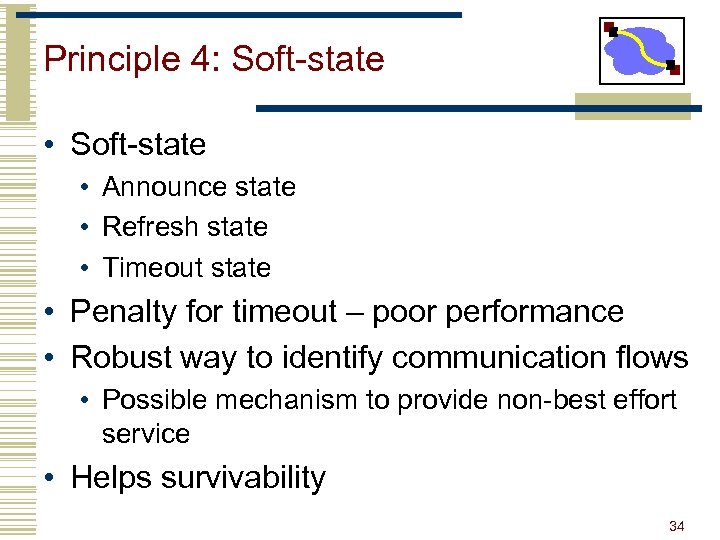 Principle 4: Soft-state

• Soft-state
  • Announce state
  • Refresh state
  • Timeout state
• Penalty for timeout – poor performance
• Robust way to identify communication flows
  • Possible mechanism to provide non-best effort service
• Helps survivability

34